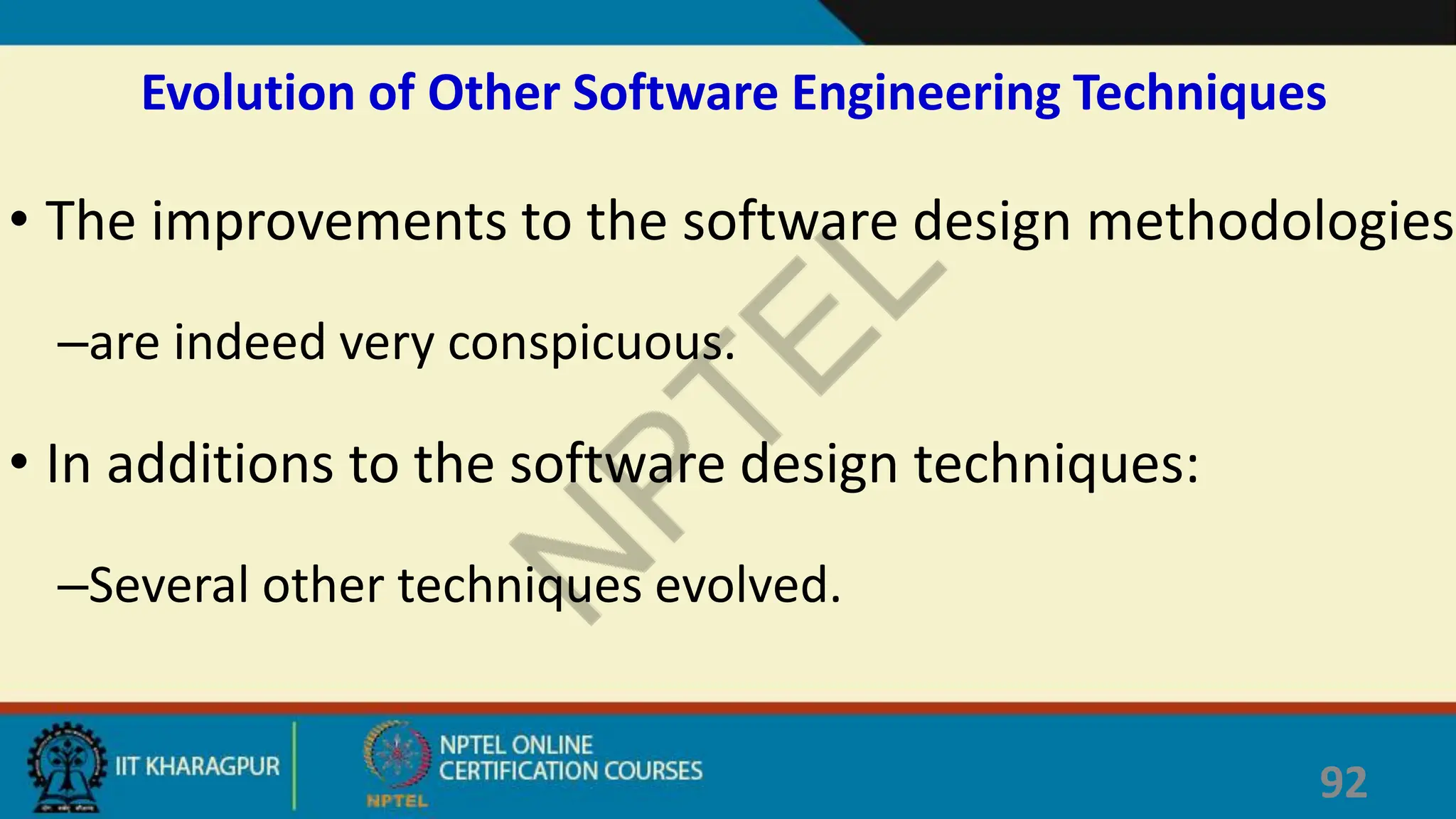 Evolution of Other Software Engineering Techniques

• The improvements to the software design methodologies

–are indeed very conspicuous.

• In additions to the software design techniques:

–Several other techniques evolved.

NPTEL

IIT KHARAGPUR

NPTEL

NPTEL ONLINE CERTIFICATION COURSES

92